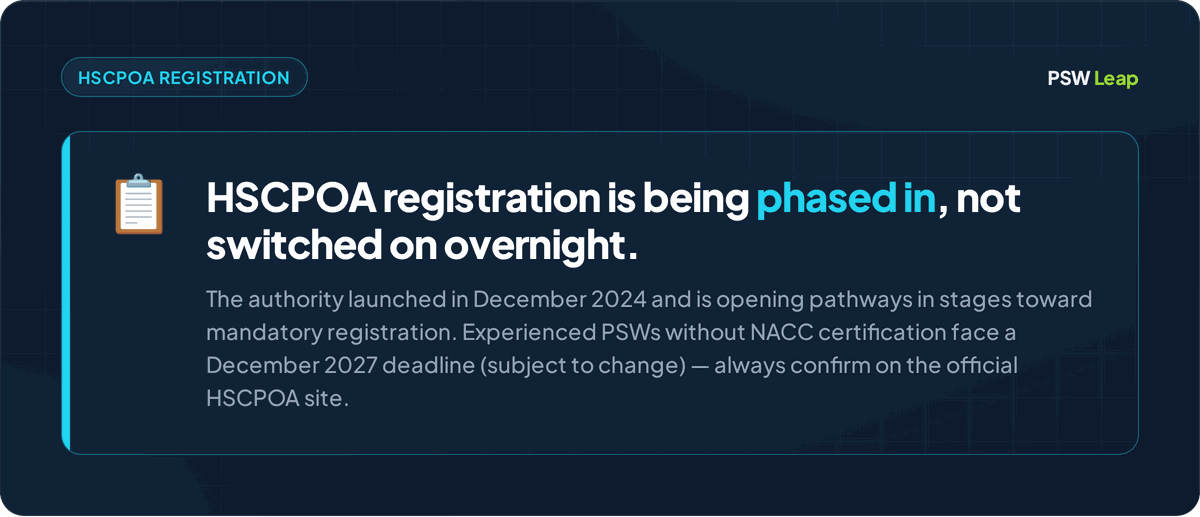 HSCPOA REGISTRATION

PSW Leap

HSCPOA registration is being phased in, not switched on overnight.

The authority launched in December 2024 and is opening pathways in stages toward mandatory registration. Experienced PSWs without NACC certification face a December 2027 deadline (subject to change) — always confirm on the official HSCPOA site.